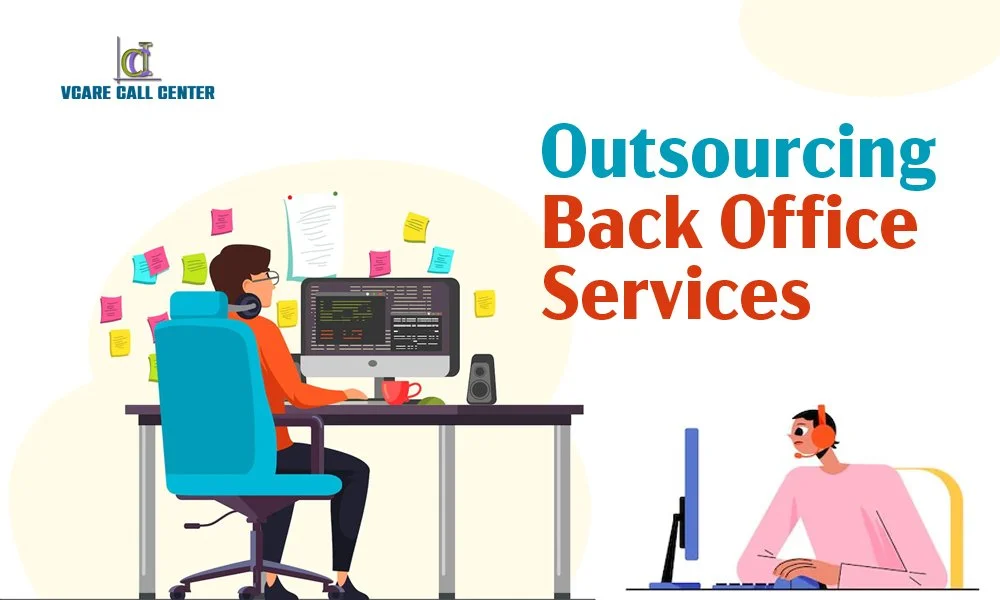 VCARE CALL CENTER

Outsourcing
Back Office
Services